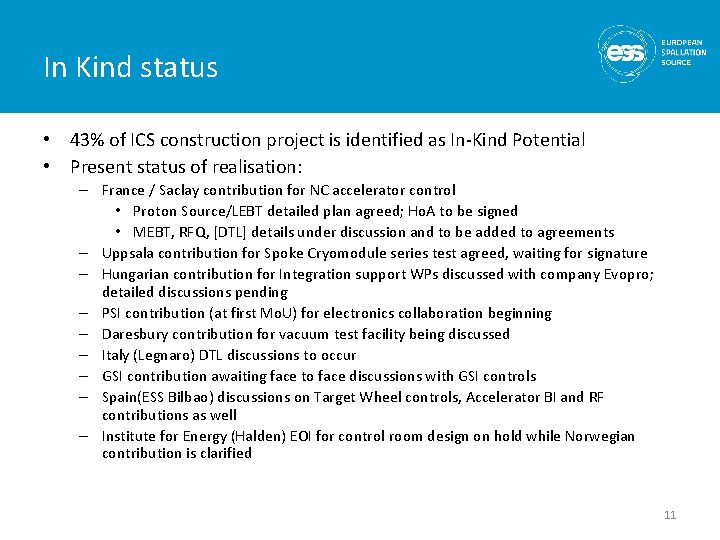 In Kind status

ess EUROPEAN SPALLATION SOURCE

• 43% of ICS construction project is identified as In-Kind Potential
• Present status of realisation:
– France / Saclay contribution for NC accelerator control
• Proton Source/LEBT detailed plan agreed; HoA to be signed
• MEBT, RFQ, [DTL] details under discussion and to be added to agreements
– Uppsala contribution for Spoke Cryomodule series test agreed, waiting for signature
– Hungarian contribution for Integration support WPs discussed with company Evopro; detailed discussions pending
– PSI contribution (at first MoU) for electronics collaboration beginning
– Daresbury contribution for vacuum test facility being discussed
– Italy (Legnaro) DTL discussions to occur
– GSI contribution awaiting face to face discussions with GSI controls
– Spain(ESS Bilbao) discussions on Target Wheel controls, Accelerator BI and RF contributions as well
– Institute for Energy (Halden) EOI for control room design on hold while Norwegian contribution is clarified

11